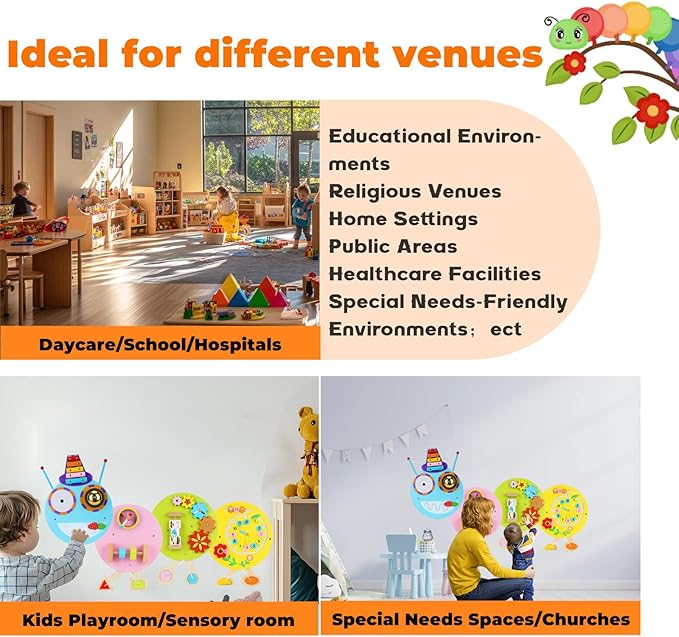 Ideal for different venues

Educational Environments
Religious Venues
Home Settings
Public Areas
Healthcare Facilities
Special Needs-Friendly Environments； ect

Daycare/School/Hospitals

Kids Playroom/Sensory room

Special Needs Spaces/Churches